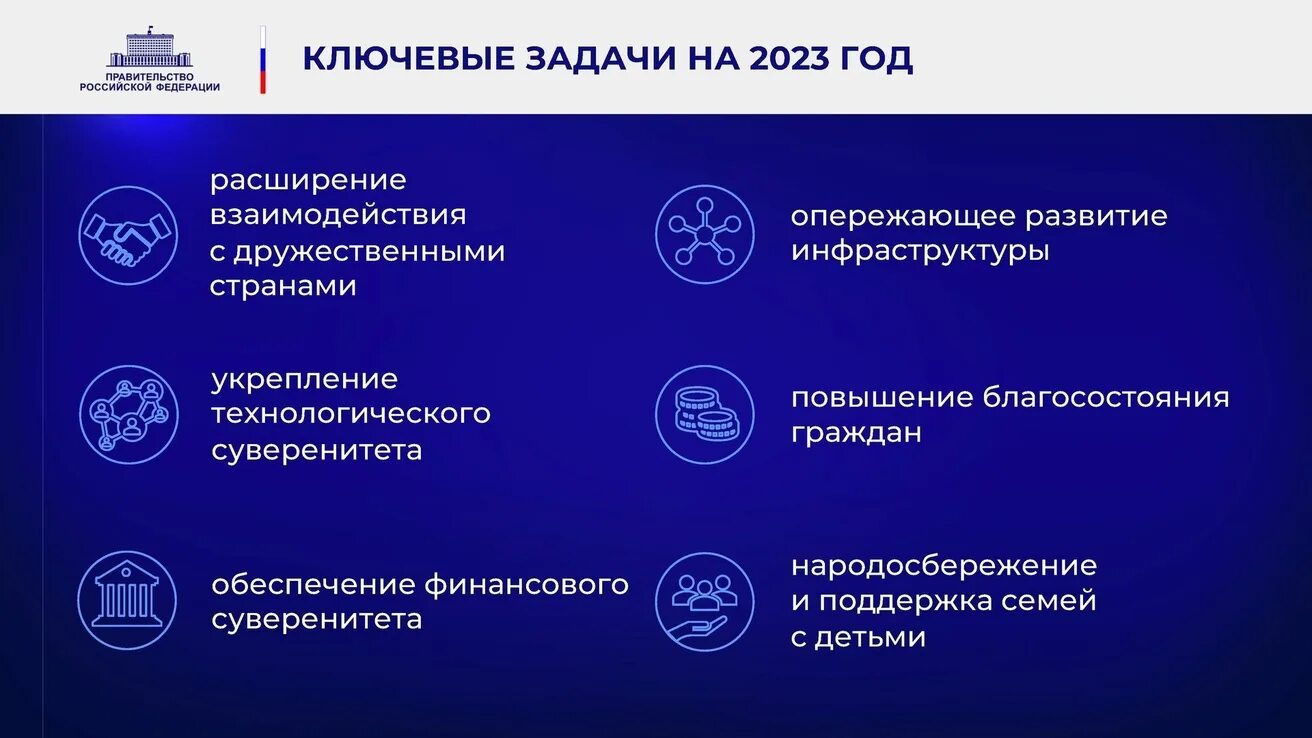 ПРАВИТЕЛЬСТВО РОССИЙСКОЙ ФЕДЕРАЦИИ

КЛЮЧЕВЫЕ ЗАДАЧИ НА 2023 ГОД

расширение взаимодействия с дружественными странами

укрепление технологического суверенитета

обеспечение финансового суверенитета

опережающее развитие инфраструктуры

повышение благосостояния граждан

народосбережение и поддержка семей с детьми